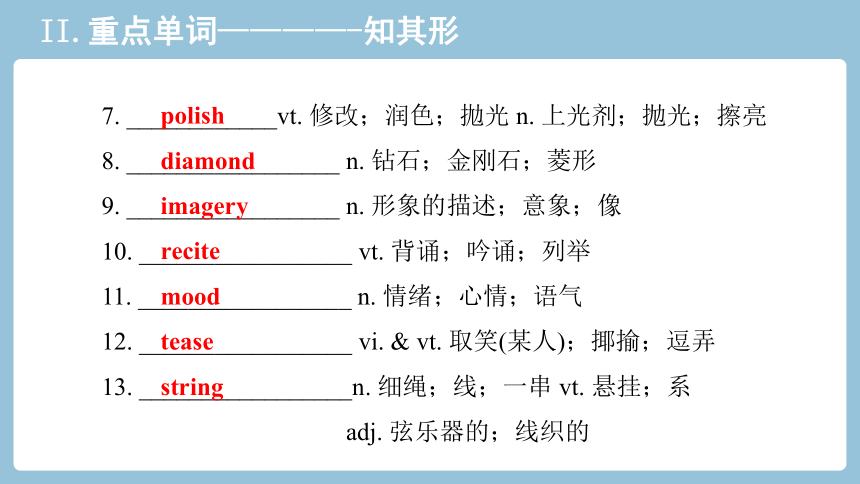 II. 重点单词————知其形

7. polish vt. 修改；润色；抛光 n. 上光剂；抛光；擦亮

8. diamond n. 钻石；金刚石；菱形

9. imagery n. 形象的描述；意象；像

10. recite vt. 背诵；吟诵；列举

11. mood n. 情绪；心情；语气

12. tease vi. & vt. 取笑(某人)；揶揄；逗弄

13. string n. 细绳；线；一串 vt. 悬挂；系 adj. 弦乐器的；线织的